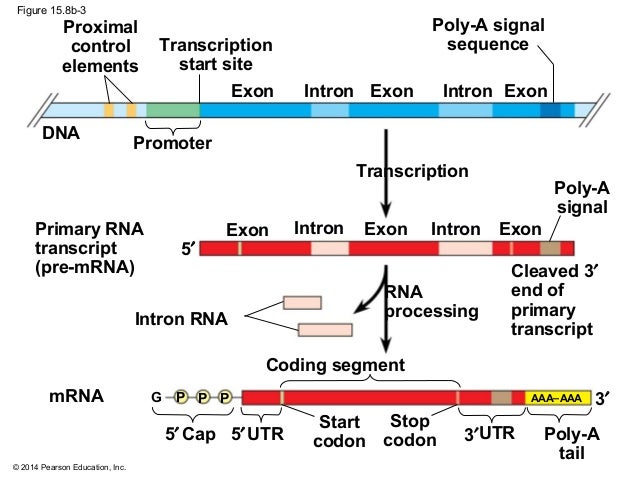 Figure 15.8b-3

Proximal control elements

Transcription start site

Poly-A signal sequence

Exon

Intron

Exon

Intron

Exon

DNA

Promoter

Transcription

Poly-A signal

Primary RNA transcript (pre-mRNA)

5′

Exon

Intron

Exon

Intron

Exon

Cleaved 3′ end of primary transcript

Intron RNA

RNA processing

Coding segment

mRNA

G

P

P

P

AAA–AAA

3′

5′ Cap

5′ UTR

Start codon

Stop codon

3′ UTR

Poly-A tail

© 2014 Pearson Education, Inc.